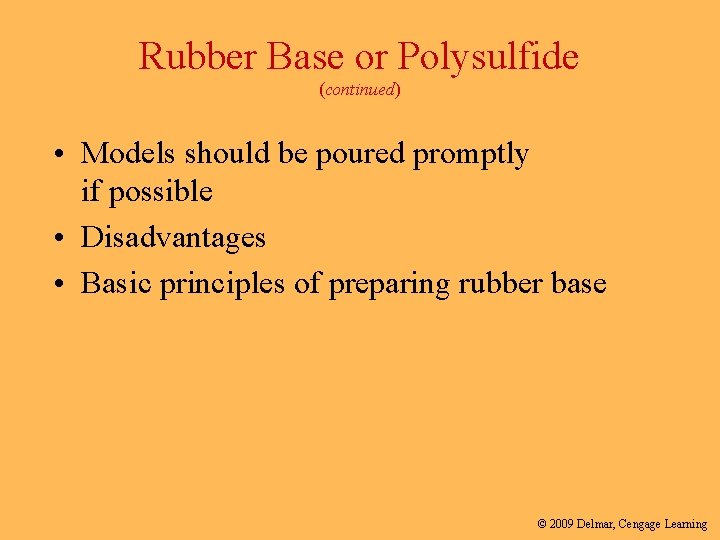 Rubber Base or Polysulfide
(continued)

• Models should be poured promptly if possible
• Disadvantages
• Basic principles of preparing rubber base

© 2009 Delmar, Cengage Learning